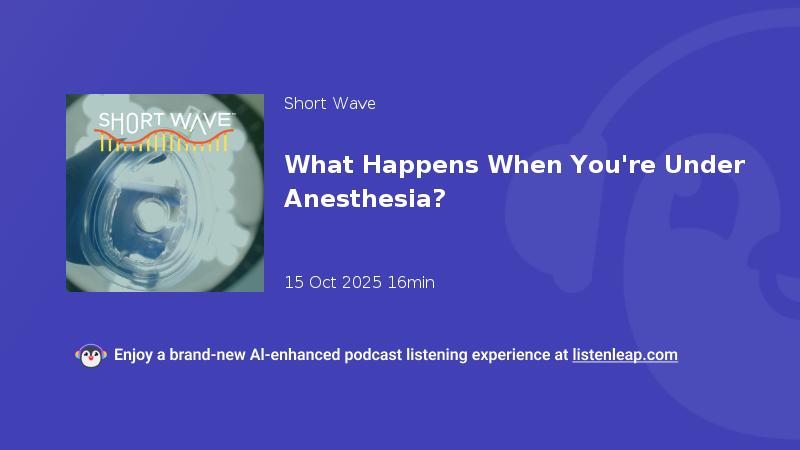 SHORT WAVE

Short Wave

What Happens When You're Under Anesthesia?

15 Oct 2025 16min

Enjoy a brand-new AI-enhanced podcast listening experience at listenleap.com